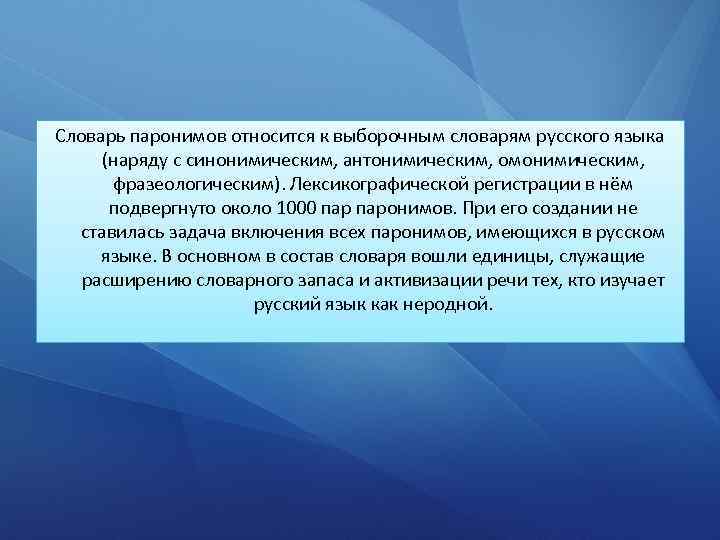 Словарь паронимов относится к выборочным словарям русского языка (наряду с синонимическим, антонимическим, омонимическим, фразеологическим). Лексикографической регистрации в нём подвергнуто около 1000 пар паронимов. При его создании не ставилась задача включения всех паронимов, имеющихся в русском языке. В основном в состав словаря вошли единицы, служащие расширению словарного запаса и активизации речи тех, кто изучает русский язык как неродной.